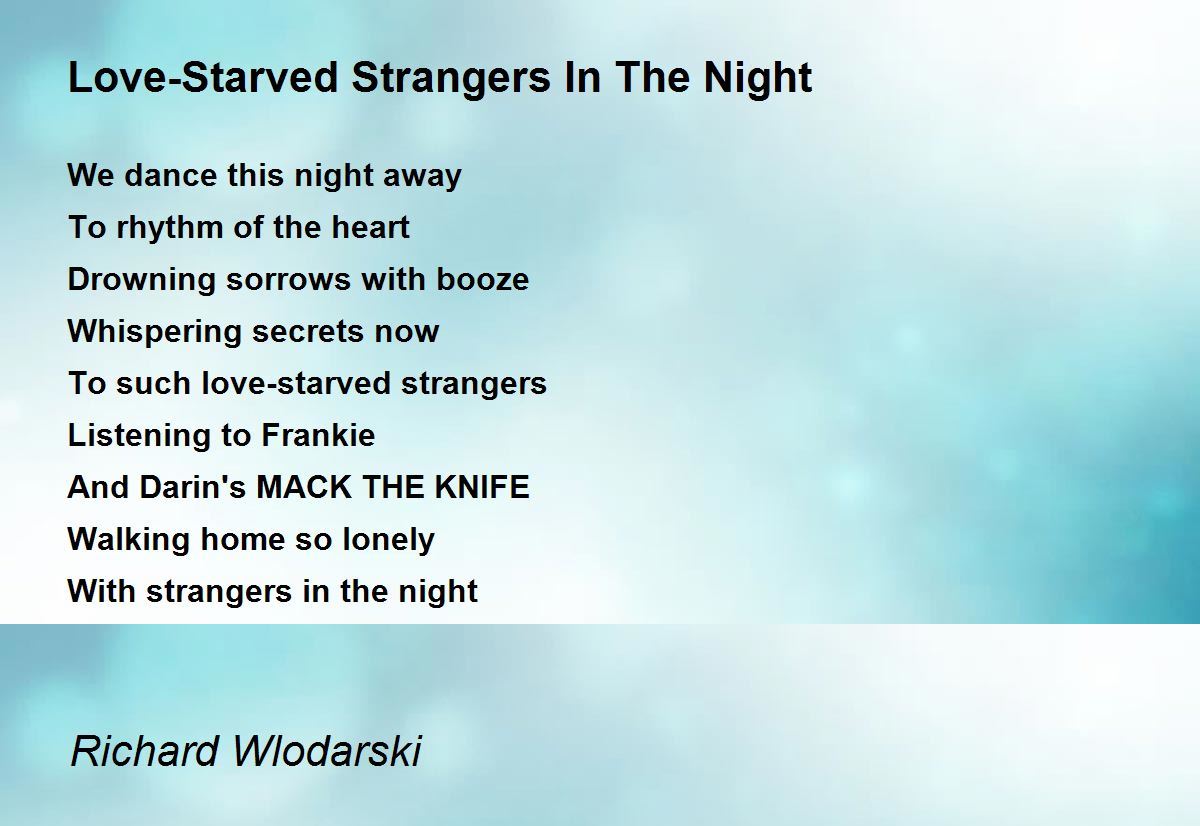 Love-Starved Strangers In The Night

We dance this night away
To rhythm of the heart
Drowning sorrows with booze
Whispering secrets now
To such love-starved strangers
Listening to Frankie
And Darin's MACK THE KNIFE
Walking home so lonely
With strangers in the night

Richard Wlodarski